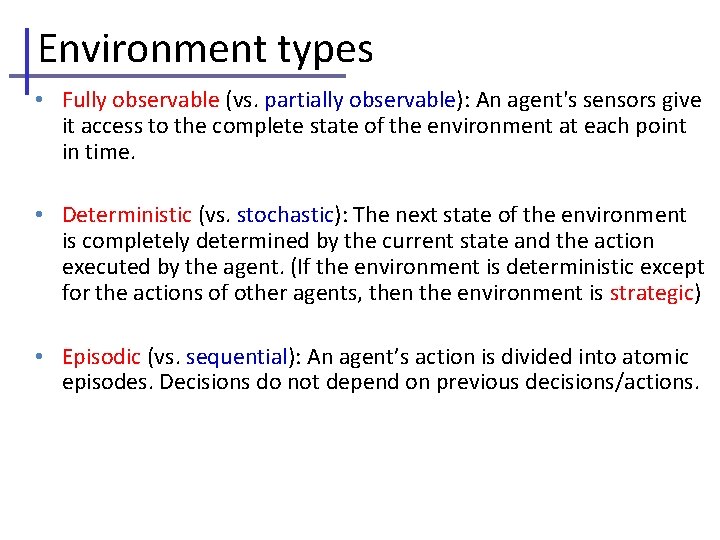 Environment types

• Fully observable (vs. partially observable): An agent's sensors give it access to the complete state of the environment at each point in time.

• Deterministic (vs. stochastic): The next state of the environment is completely determined by the current state and the action executed by the agent. (If the environment is deterministic except for the actions of other agents, then the environment is strategic)

• Episodic (vs. sequential): An agent's action is divided into atomic episodes. Decisions do not depend on previous decisions/actions.